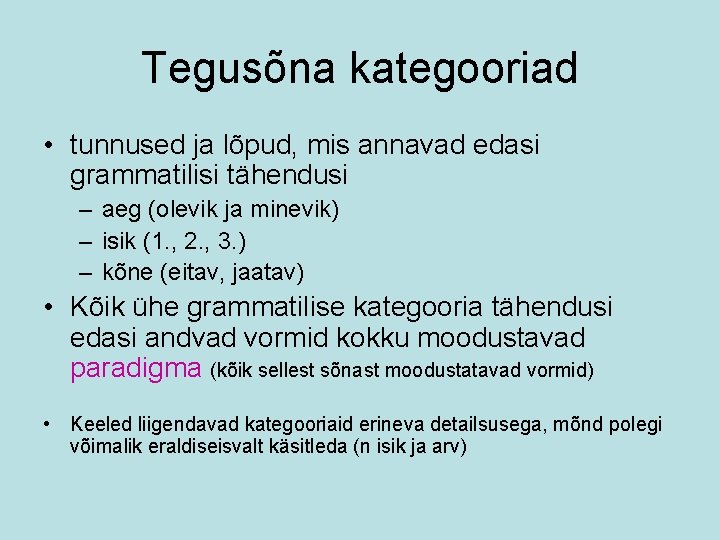 Tegusõna kategooriad

• tunnused ja lõpud, mis annavad edasi grammatilisi tähendusi
– aeg (olevik ja minevik)
– isik (1., 2., 3.)
– kõne (eitav, jaatav)

• Kõik ühe grammatilise kategooria tähendusi edasi andvad vormid kokku moodustavad paradigma (kõik sellest sõnast moodustatavad vormid)

• Keeled liigendavad kategooriaid erineva detailsusega, mõnd polegi võimalik eraldiseisvalt käsitleda (n isik ja arv)